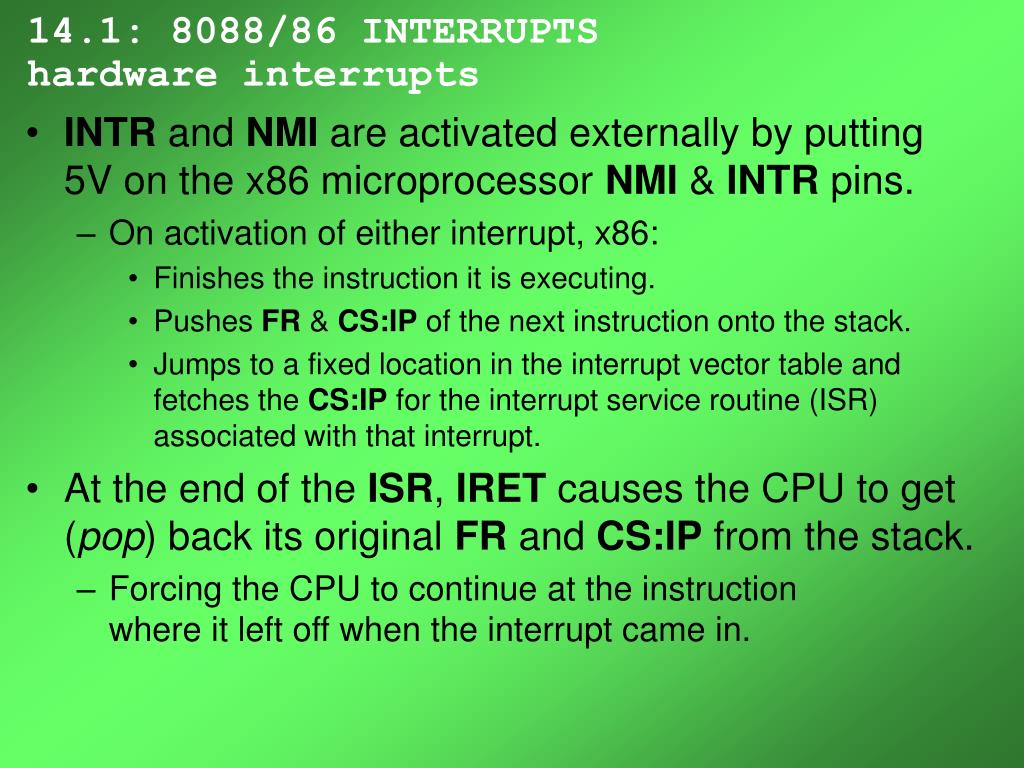 14.1: 8088/86 INTERRUPTS
hardware interrupts

• INTR and NMI are activated externally by putting 5V on the x86 microprocessor NMI & INTR pins.
– On activation of either interrupt, x86:
• Finishes the instruction it is executing.
• Pushes FR & CS:IP of the next instruction onto the stack.
• Jumps to a fixed location in the interrupt vector table and fetches the CS:IP for the interrupt service routine (ISR) associated with that interrupt.

• At the end of the ISR, IRET causes the CPU to get (pop) back its original FR and CS:IP from the stack.
– Forcing the CPU to continue at the instruction where it left off when the interrupt came in.